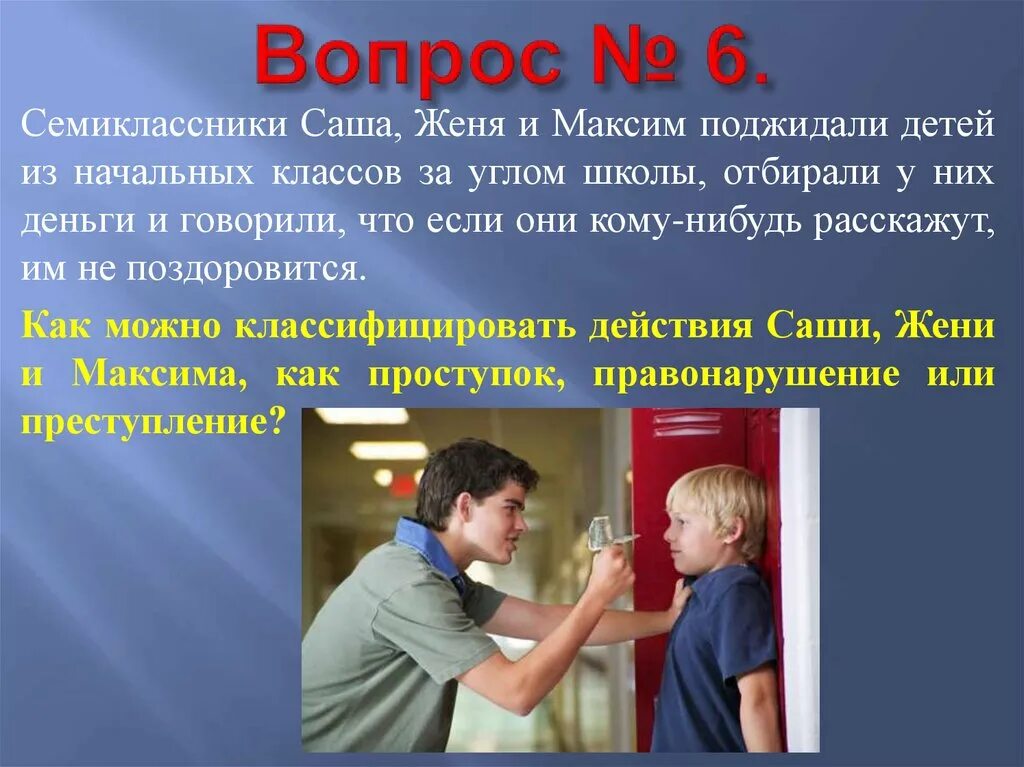 Вопрос № 6.

Семиклассники Саша, Женя и Максим поджидали детей из начальных классов за углом школы, отбирали у них деньги и говорили, что если они кому-нибудь расскажут, им не поздоровится.

Как можно классифицировать действия Саши, Жени и Максима, как проступок, правонарушение или преступление?